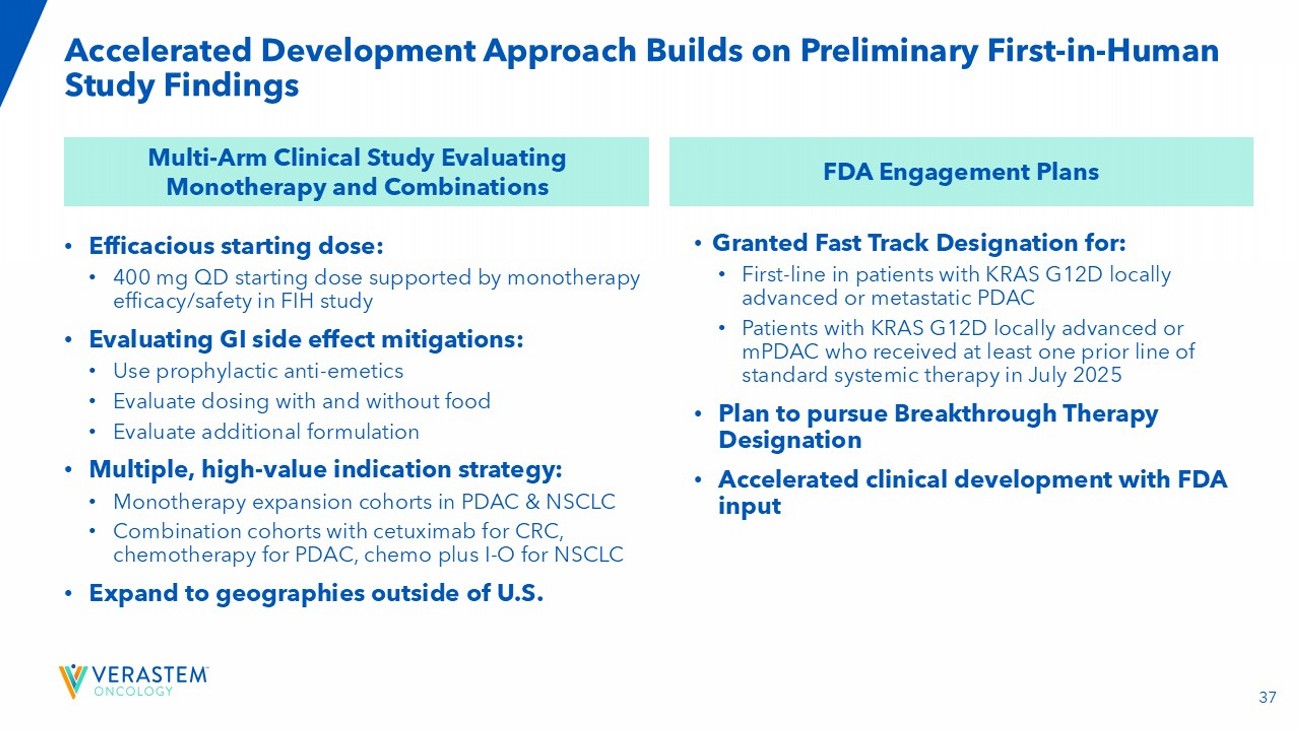 Accelerated Development Approach Builds on Preliminary First-in-Human Study Findings

Multi-Arm Clinical Study Evaluating Monotherapy and Combinations

• Efficacious starting dose:
  • 400 mg QD starting dose supported by monotherapy efficacy/safety in FIH study
• Evaluating GI side effect mitigations:
  • Use prophylactic anti-emetics
  • Evaluate dosing with and without food
  • Evaluate additional formulation
• Multiple, high-value indication strategy:
  • Monotherapy expansion cohorts in PDAC & NSCLC
  • Combination cohorts with cetuximab for CRC, chemotherapy for PDAC, chemo plus I-O for NSCLC
• Expand to geographies outside of U.S.

FDA Engagement Plans

• Granted Fast Track Designation for:
  • First-line in patients with KRAS G12D locally advanced or metastatic PDAC
  • Patients with KRAS G12D locally advanced or mPDAC who received at least one prior line of standard systemic therapy in July 2025
• Plan to pursue Breakthrough Therapy Designation
• Accelerated clinical development with FDA input

VERASTEM ONCOLOGY

37